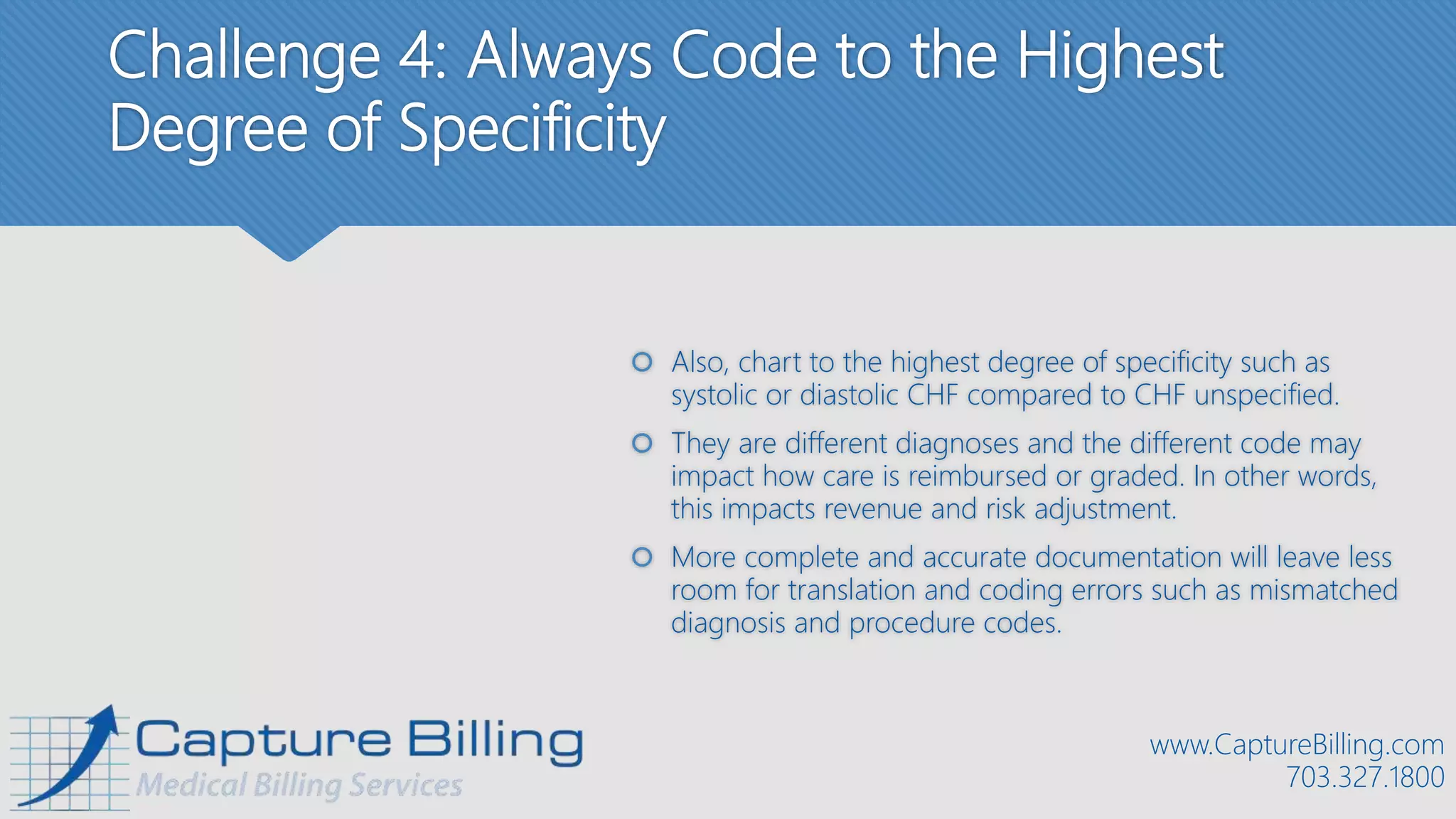 Challenge 4: Always Code to the Highest Degree of Specificity

Also, chart to the highest degree of specificity such as systolic or diastolic CHF compared to CHF unspecified.

They are different diagnoses and the different code may impact how care is reimbursed or graded. In other words, this impacts revenue and risk adjustment.

More complete and accurate documentation will leave less room for translation and coding errors such as mismatched diagnosis and procedure codes.

Capture Billing
Medical Billing Services

www.CaptureBilling.com
703.327.1800